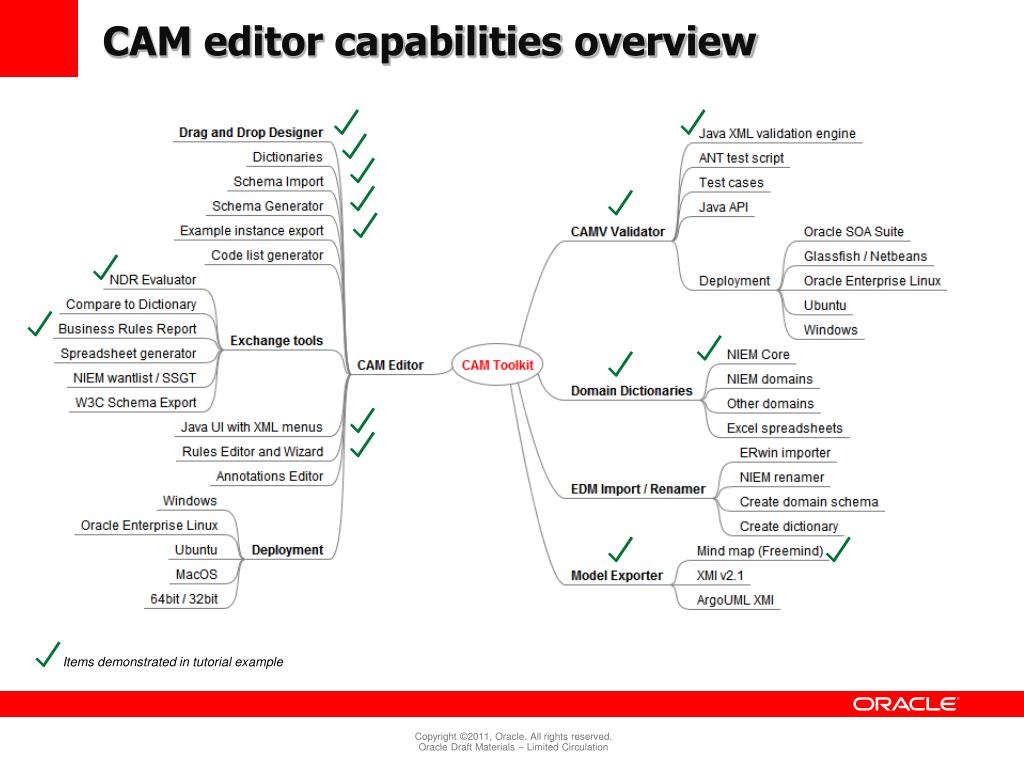 CAM editor capabilities overview

Drag and Drop Designer
Dictionaries
Schema Import
Schema Generator
Example instance export
Code list generator
NDR Evaluator
Compare to Dictionary
Business Rules Report
Spreadsheet generator
NIEM wantlist / SSGT
W3C Schema Export
Exchange tools
Java UI with XML menus
Rules Editor and Wizard
Annotations Editor
Windows
Oracle Enterprise Linux
Ubuntu
MacOS
64bit / 32bit
Deployment
CAM Editor
CAM Toolkit
CAMV Validator
Java XML validation engine
ANT test script
Test cases
Java API
Deployment
Oracle SOA Suite
Glassfish / Netbeans
Oracle Enterprise Linux
Ubuntu
Windows
Domain Dictionaries
NIEM Core
NIEM domains
Other domains
Excel spreadsheets
EDM Import / Renamer
ERwin importer
NIEM renamer
Create domain schema
Create dictionary
Model Exporter
Mind map (Freemind)
XMI v2.1
ArgoUML XMI

Items demonstrated in tutorial example

ORACLE

Copyright ©2011, Oracle. All rights reserved.
Oracle Draft Materials – Limited Circulation